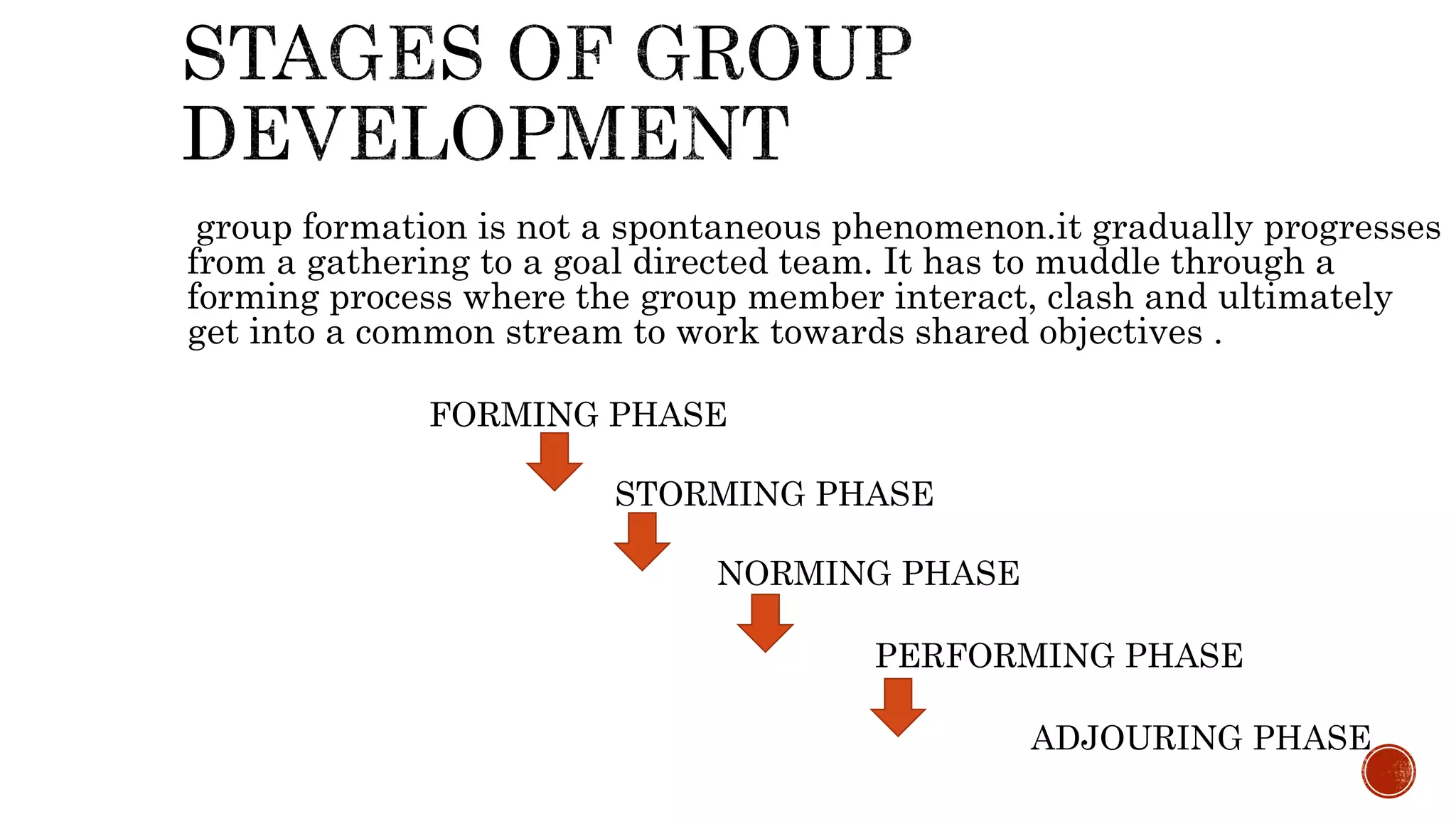 STAGES OF GROUP DEVELOPMENT

group formation is not a spontaneous phenomenon.it gradually progresses from a gathering to a goal directed team. It has to muddle through a forming process where the group member interact, clash and ultimately get into a common stream to work towards shared objectives .

FORMING PHASE

STORMING PHASE

NORMING PHASE

PERFORMING PHASE

ADJOURING PHASE